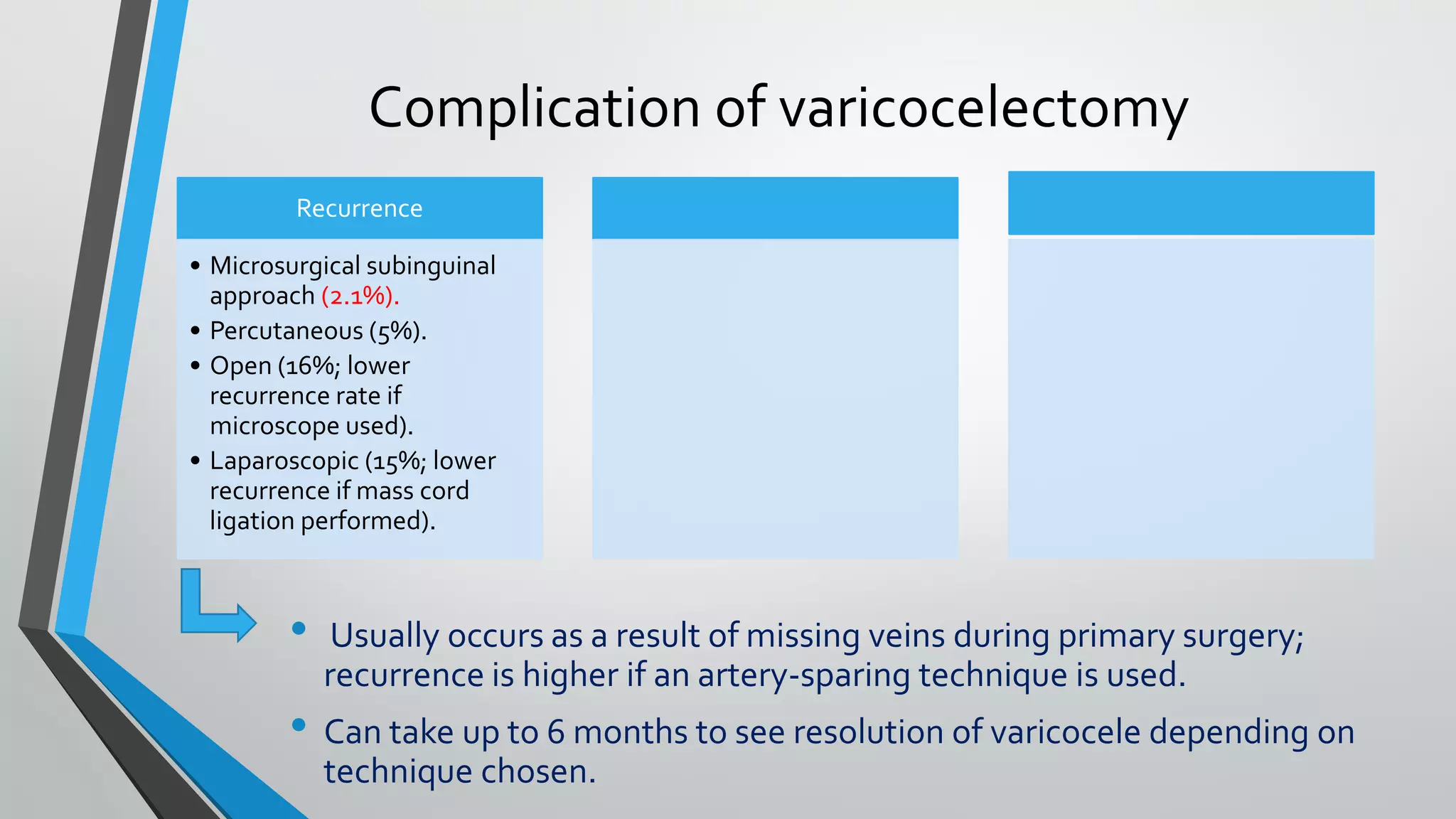 Complication of varicocelectomy

Recurrence

• Microsurgical subinguinal approach (2.1%).
• Percutaneous (5%).
• Open (16%; lower recurrence rate if microscope used).
• Laparoscopic (15%; lower recurrence if mass cord ligation performed).

• Usually occurs as a result of missing veins during primary surgery; recurrence is higher if an artery-sparing technique is used.
• Can take up to 6 months to see resolution of varicocele depending on technique chosen.